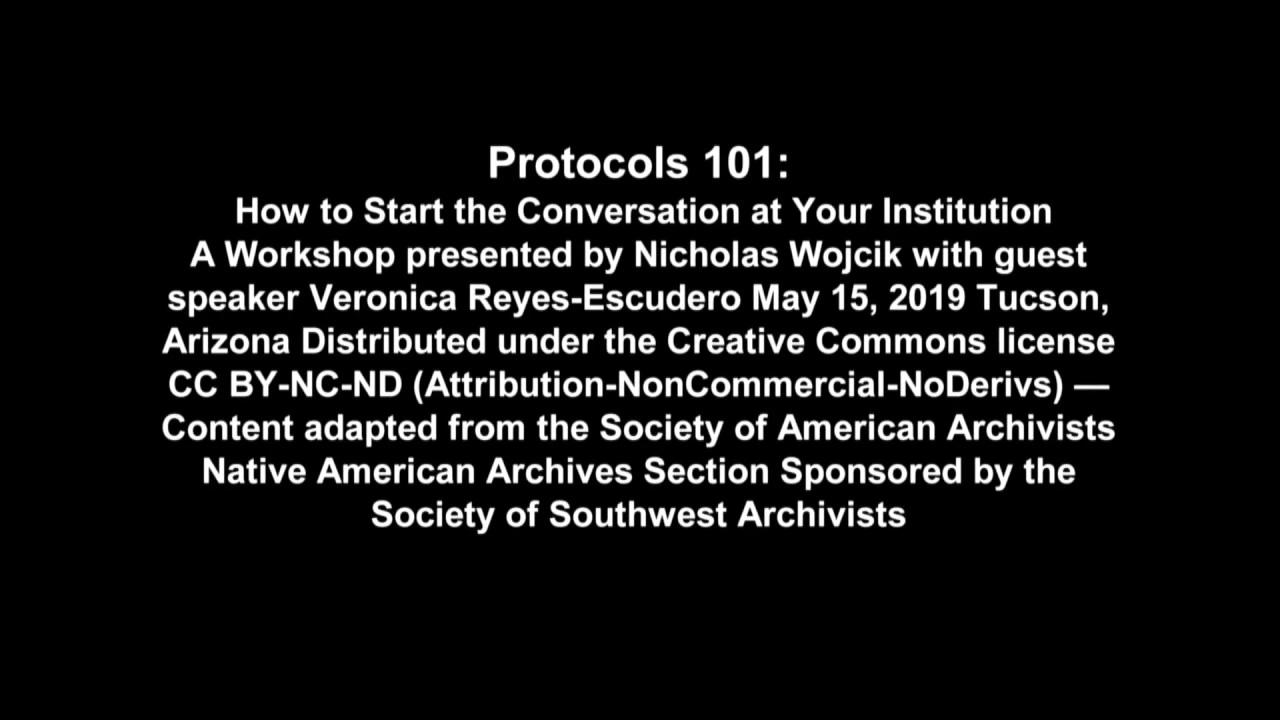 Protocols 101:
How to Start the Conversation at Your Institution
A Workshop presented by Nicholas Wojcik with guest speaker Veronica Reyes-Escudero May 15, 2019 Tucson, Arizona Distributed under the Creative Commons license CC BY-NC-ND (Attribution-NonCommercial-NoDerivs) — Content adapted from the Society of American Archivists Native American Archives Section Sponsored by the Society of Southwest Archivists